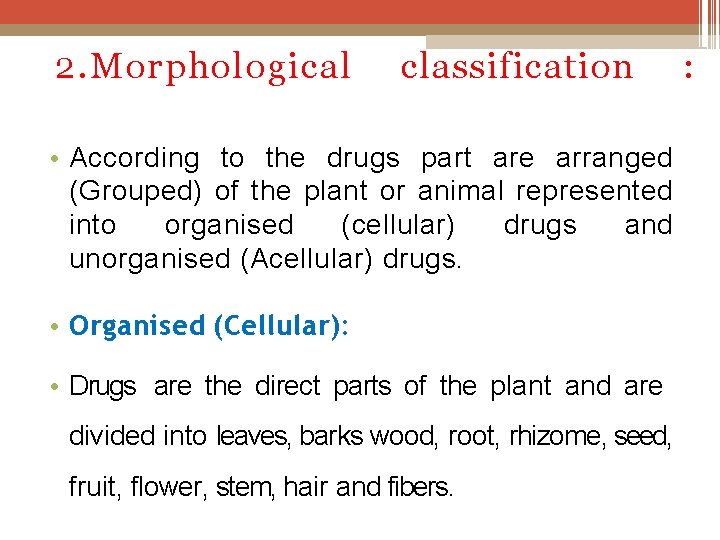 2.Morphological classification :

• According to the drugs part are arranged (Grouped) of the plant or animal represented into organised (cellular) drugs and unorganised (Acellular) drugs.

• Organised (Cellular):

• Drugs are the direct parts of the plant and are divided into leaves, barks wood, root, rhizome, seed, fruit, flower, stem, hair and fibers.